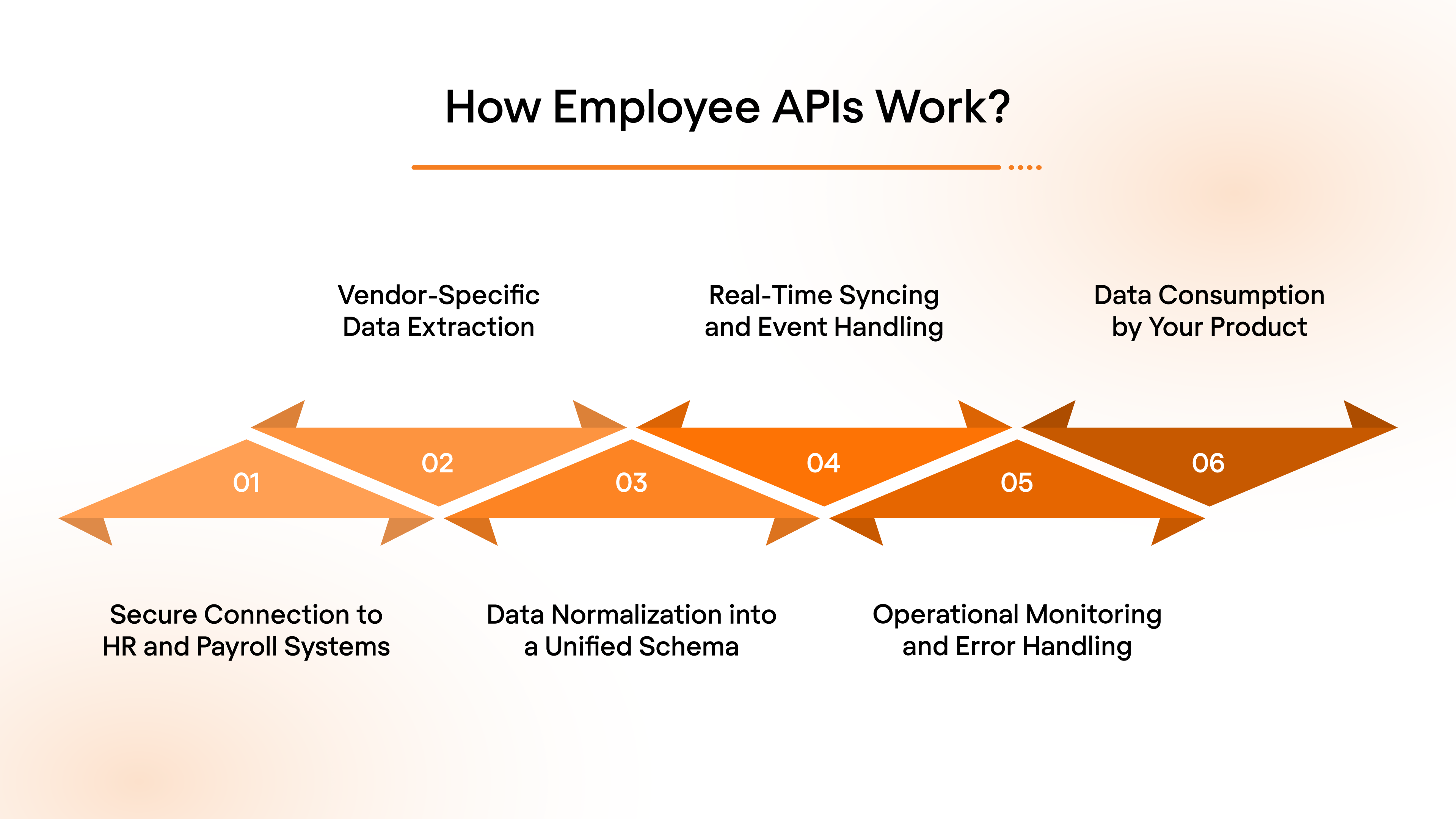 How Employee APIs Work?

Vendor-Specific Data Extraction

Real-Time Syncing and Event Handling

Data Consumption by Your Product

01

02

03

04

05

06

Secure Connection to HR and Payroll Systems

Data Normalization into a Unified Schema

Operational Monitoring and Error Handling